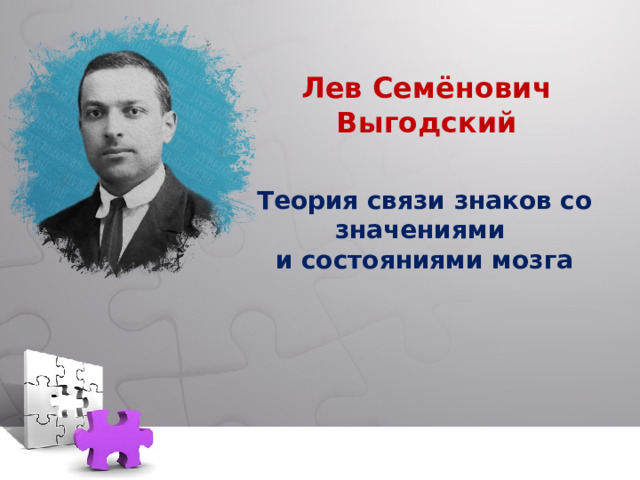 Лев Семёнович Выгодский

Теория связи знаков со значениями и состояниями мозга